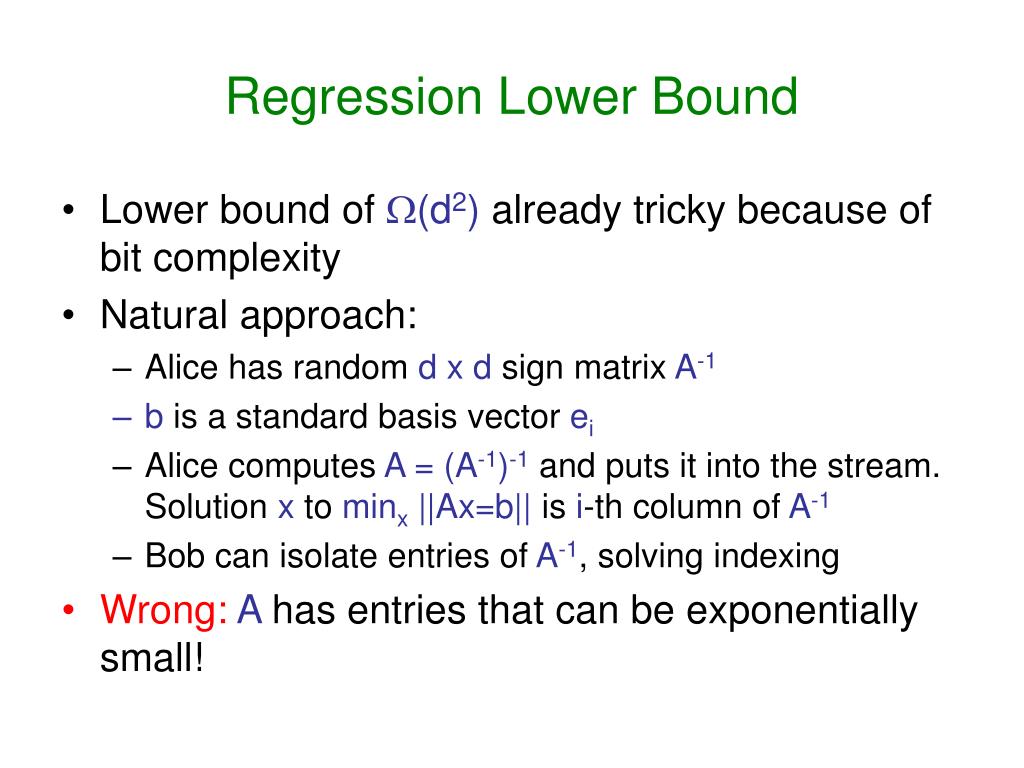 Regression Lower Bound

• Lower bound of $\Omega(d^2)$ already tricky because of bit complexity
• Natural approach:
– Alice has random d x d sign matrix $A^{-1}$
– b is a standard basis vector $e_i$
– Alice computes $A = (A^{-1})^{-1}$ and puts it into the stream. Solution x to $\min_x ||Ax=b||$ is i-th column of $A^{-1}$
– Bob can isolate entries of $A^{-1}$, solving indexing
• Wrong: A has entries that can be exponentially small!